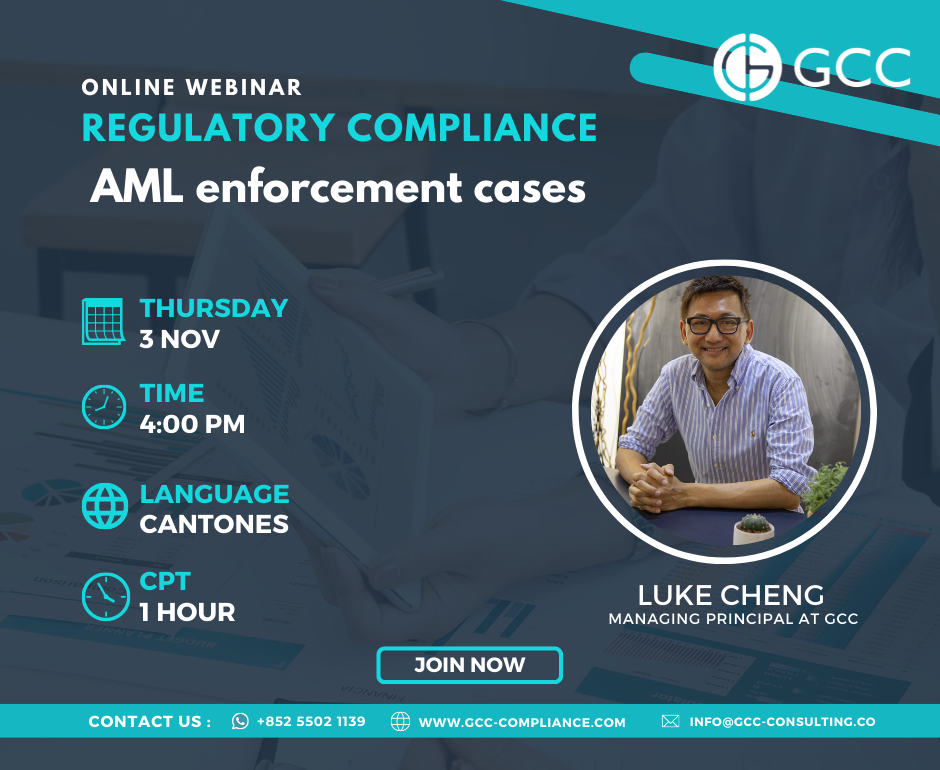 GCC

ONLINE WEBINAR
REGULATORY COMPLIANCE
AML enforcement cases

THURSDAY
3 NOV

TIME
4:00 PM

LANGUAGE
CANTONES

CPT
1 HOUR

LUKE CHENG
MANAGING PRINCIPAL AT GCC

JOIN NOW

CONTACT US : +852 5502 1139 WWW.GCC-COMPLIANCE.COM INFO@GCC-CONSULTING.CO